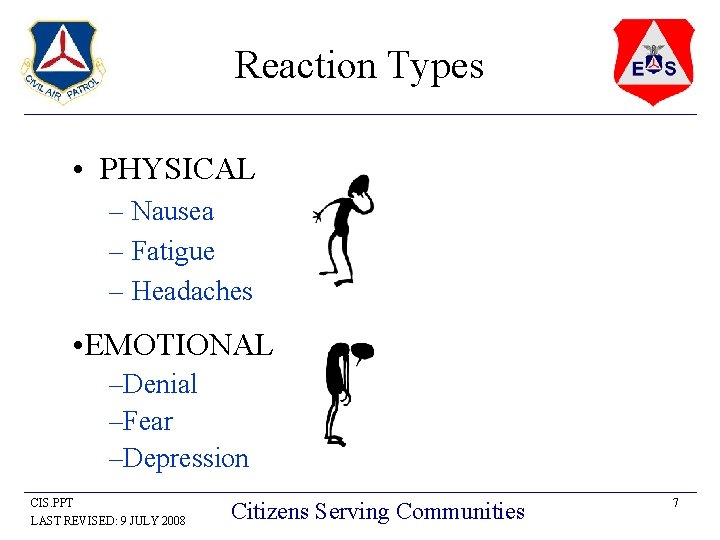 CIVIL AIR PATROL

Reaction Types

E S

• PHYSICAL
– Nausea
– Fatigue
– Headaches

•EMOTIONAL
–Denial
–Fear
–Depression

CIS.PPT
LAST REVISED: 9 JULY 2008

Citizens Serving Communities

7